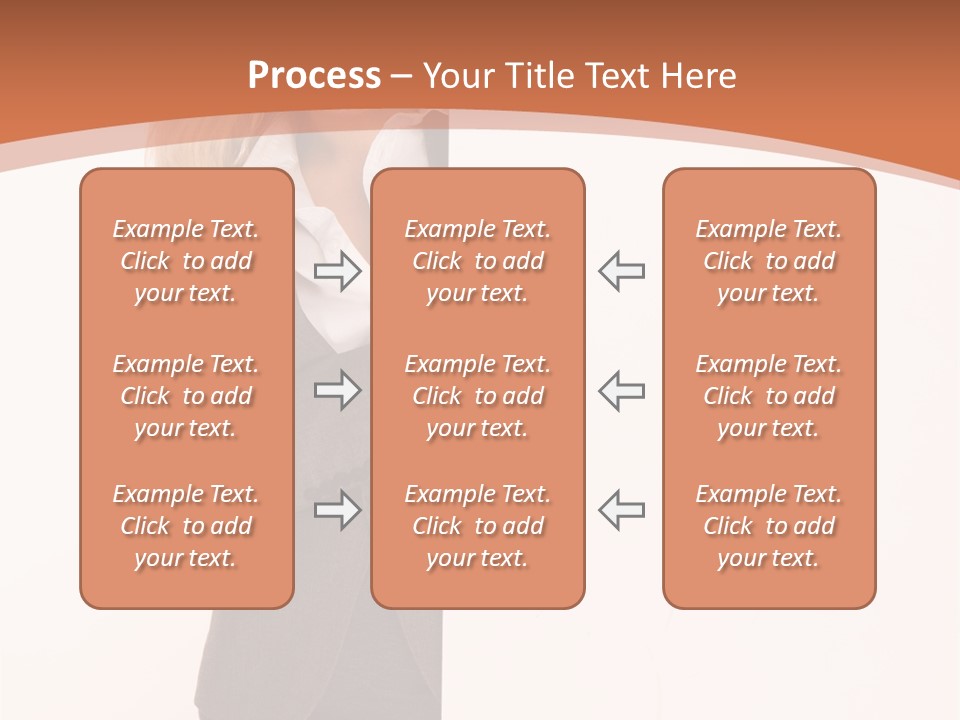 Process – Your Title Text Here

Example Text. Click to add your text.

Example Text. Click to add your text.

Example Text. Click to add your text.

Example Text. Click to add your text.

Example Text. Click to add your text.

Example Text. Click to add your text.

Example Text. Click to add your text.

Example Text. Click to add your text.

Example Text. Click to add your text.